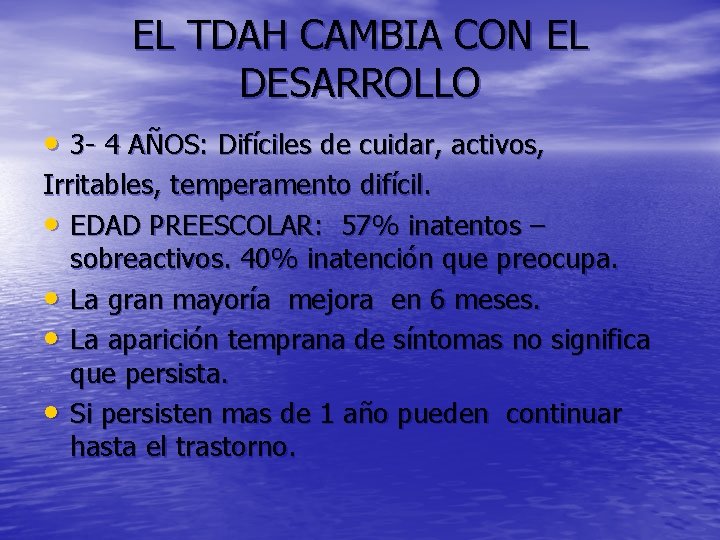 EL TDAH CAMBIA CON EL DESARROLLO

• 3- 4 AÑOS: Difíciles de cuidar, activos,
Irritables, temperamento difícil.
• EDAD PREESCOLAR: 57% inatentos – sobreactivos. 40% inatención que preocupa.
• La gran mayoría mejora en 6 meses.
• La aparición temprana de síntomas no significa que persista.
• Si persisten mas de 1 año pueden continuar hasta el trastorno.